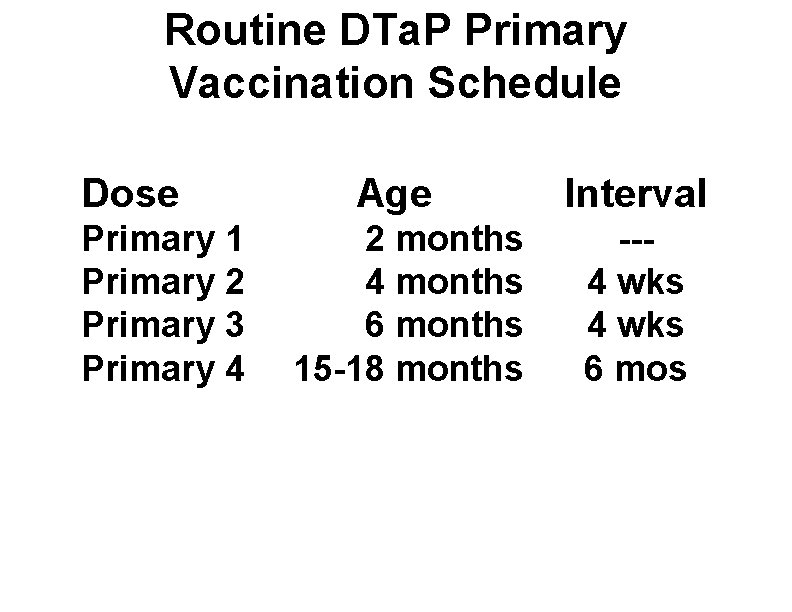 Routine DTaP Primary Vaccination Schedule

| Dose | Age | Interval |
|---|---|---|
| Primary 1 | 2 months | --- |
| Primary 2 | 4 months | 4 wks |
| Primary 3 | 6 months | 4 wks |
| Primary 4 | 15-18 months | 6 mos |